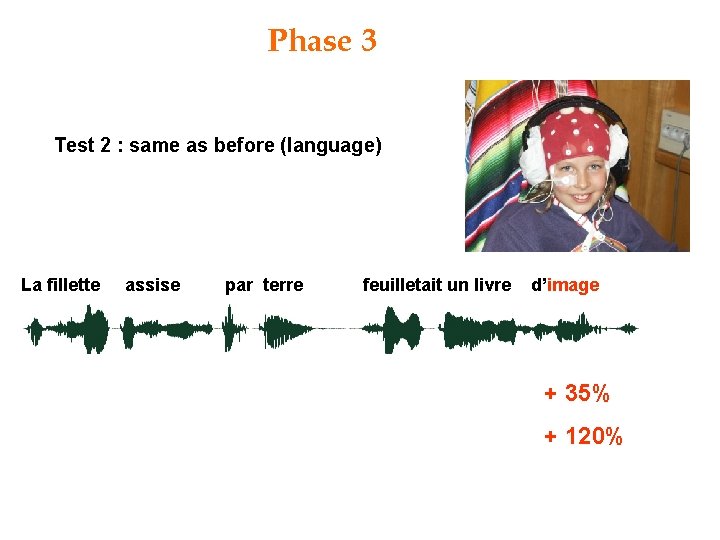 Phase 3

Test 2 : same as before (language)

La fillette assise par terre feuilletait un livre d'image

+ 35%

+ 120%